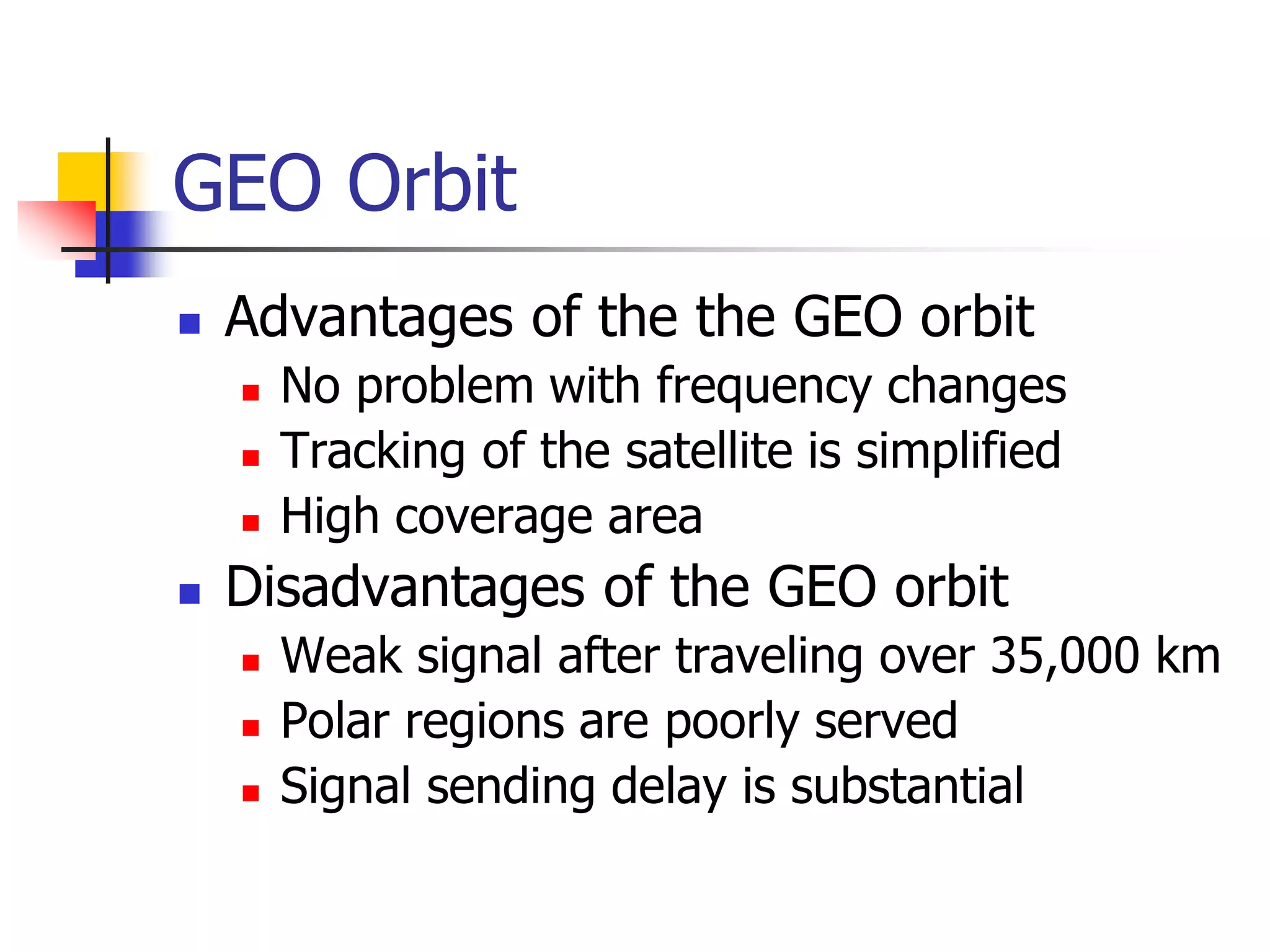 GEO Orbit

- Advantages of the the GEO orbit
  - No problem with frequency changes
  - Tracking of the satellite is simplified
  - High coverage area
- Disadvantages of the GEO orbit
  - Weak signal after traveling over 35,000 km
  - Polar regions are poorly served
  - Signal sending delay is substantial